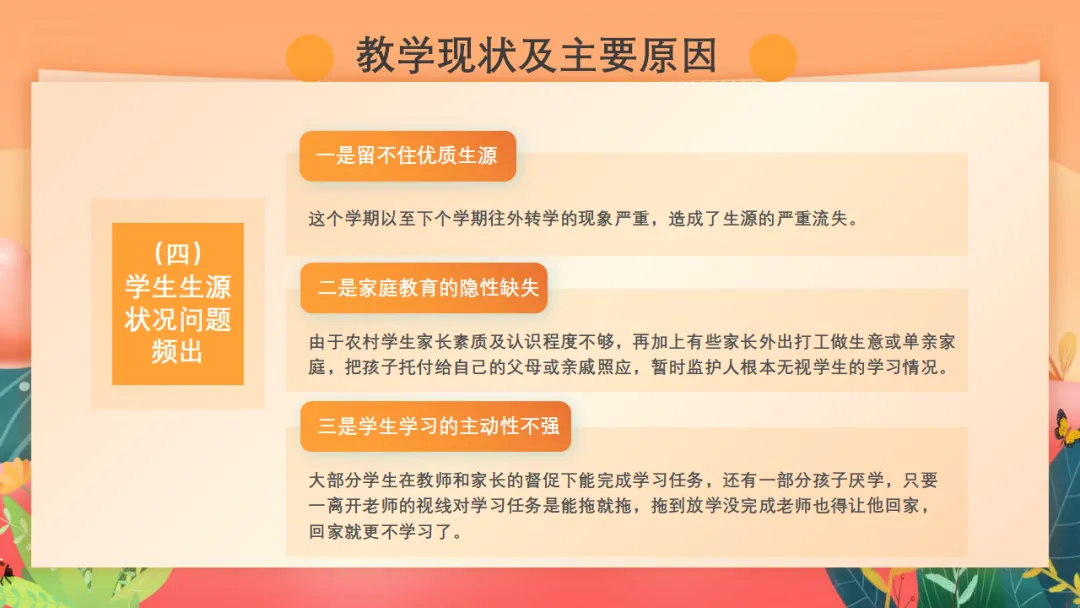 教学现状及主要原因

（四）
学生生源状况问题频出

一是留不住优质生源

这个学期以至下个学期往外转学的现象严重，造成了生源的严重流失。

二是家庭教育的隐性缺失

由于农村学生家长素质及认识程度不够，再加上有些家长外出打工做生意或单亲家庭，把孩子托付给自己的父母或亲戚照应，暂时监护人根本无视学生的学习情况。

三是学生学习的主动性不强

大部分学生在教师和家长的督促下能完成学习任务，还有一部分孩子厌学，只要一离开老师的视线对学习任务是能拖就拖，拖到放学没完成老师也得让他回家，回家就更不学习了。